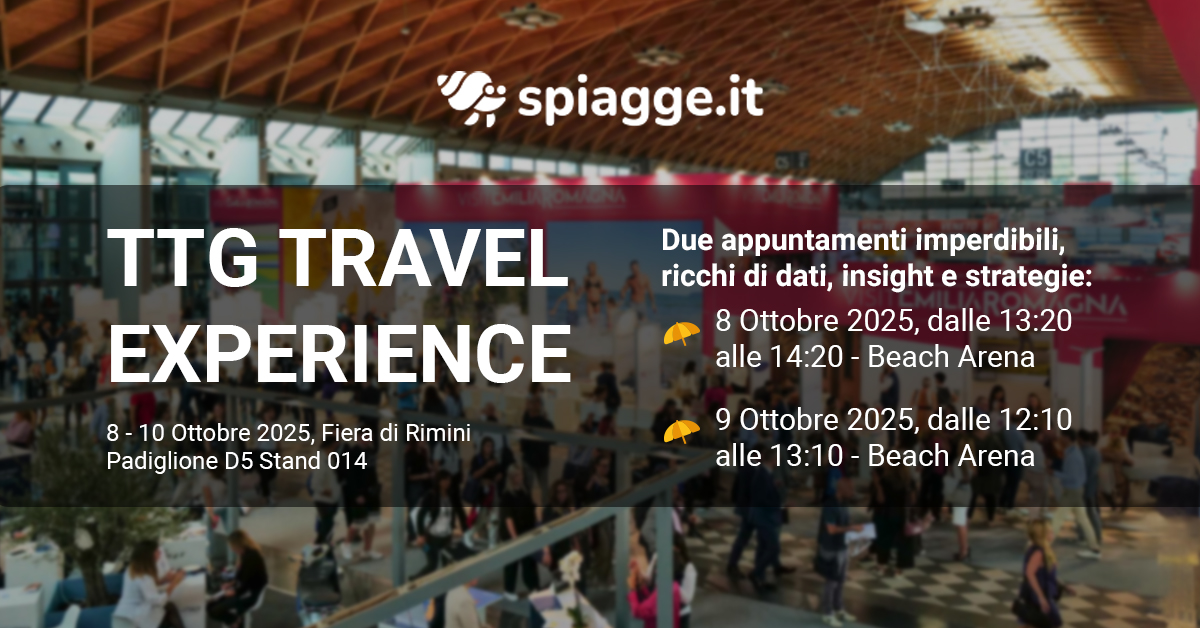 spiagge.it

TTG TRAVEL EXPERIENCE

8 - 10 Ottobre 2025, Fiera di Rimini
Padiglione D5 Stand 014

Due appuntamenti imperdibili, ricchi di dati, insight e strategie:

8 Ottobre 2025, dalle 13:20 alle 14:20 - Beach Arena

9 Ottobre 2025, dalle 12:10 alle 13:10 - Beach Arena